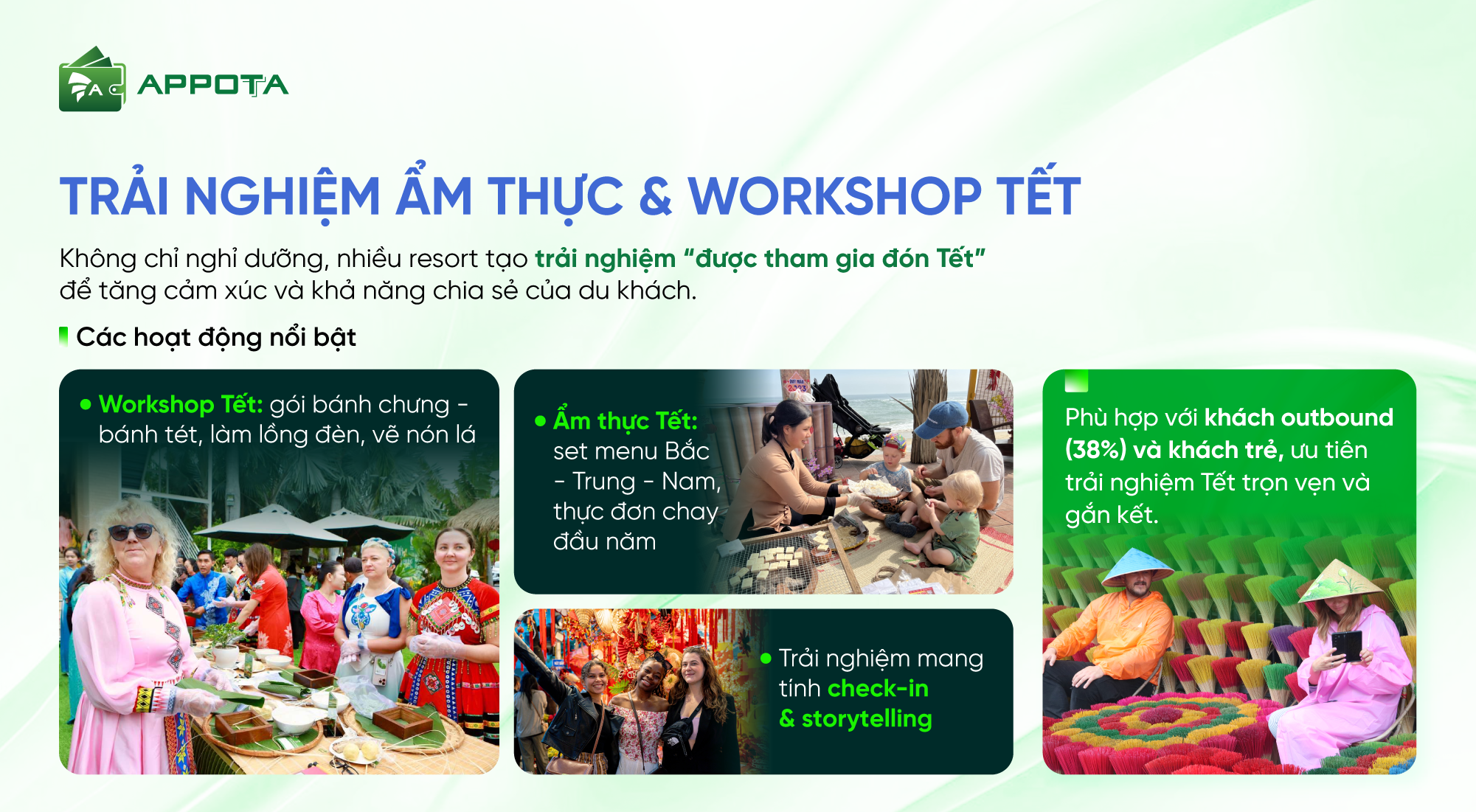 APPOTA

TRẢI NGHIỆM ẨM THỰC & WORKSHOP TẾT

Không chỉ nghỉ dưỡng, nhiều resort tạo trải nghiệm "được tham gia đón Tết" để tăng cảm xúc và khả năng chia sẻ của du khách.

Các hoạt động nổi bật

• Workshop Tết: gói bánh chưng - bánh tét, làm lồng đèn, vẽ nón lá

• Ẩm thực Tết: set menu Bắc - Trung - Nam, thực đơn chay đầu năm

• Trải nghiệm mang tính check-in & storytelling

Phù hợp với khách outbound (38%) và khách trẻ, ưu tiên trải nghiệm Tết trọn vẹn và gắn kết.